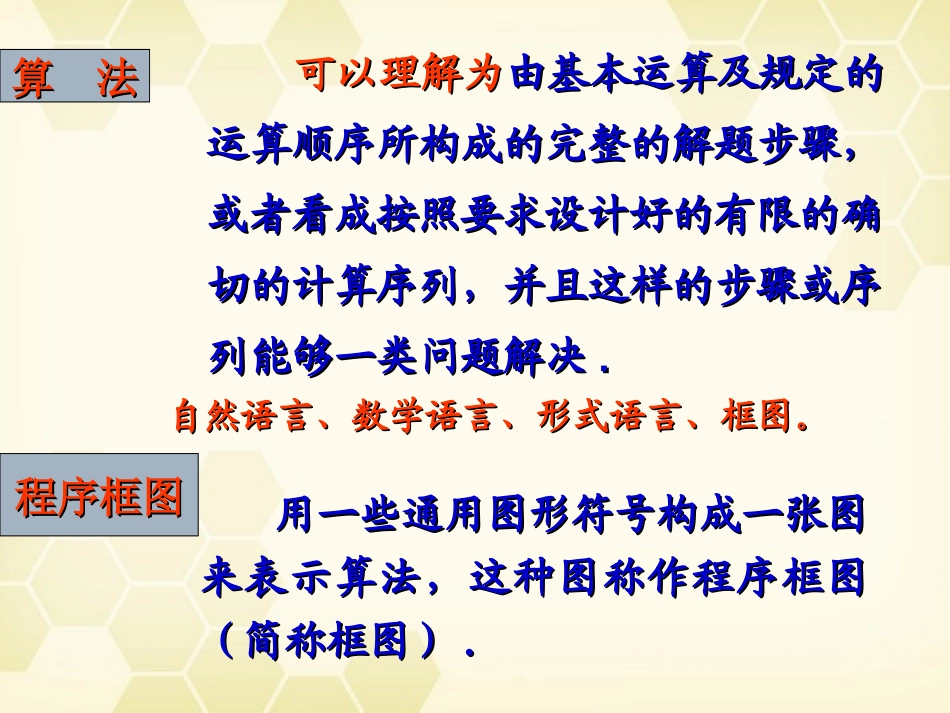 算 法

可以理解为由基本运算及规定的运算顺序所构成的完整的解题步骤，或者看成按照要求设计好的有限的确切的计算序列，并且这样的步骤或序列能够一类问题解决．

自然语言、数学语言、形式语言、框图。

程序框图

用一些通用图形符号构成一张图来表示算法，这种图称作程序框图（简称框图）．